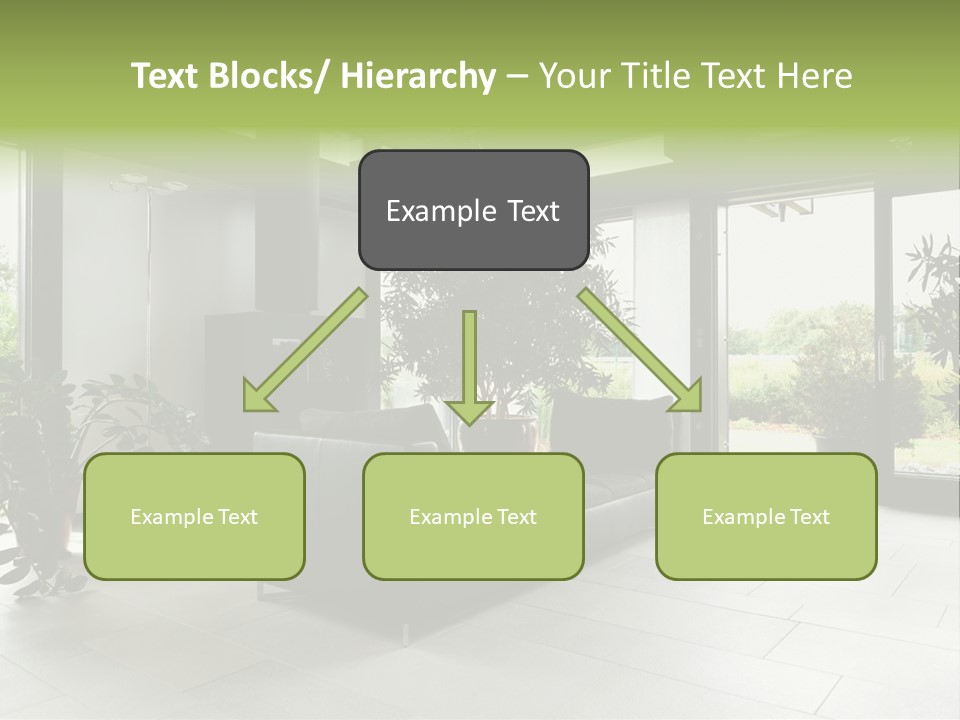 Text Blocks/ Hierarchy – Your Title Text Here

Example Text

Example Text

Example Text

Example Text